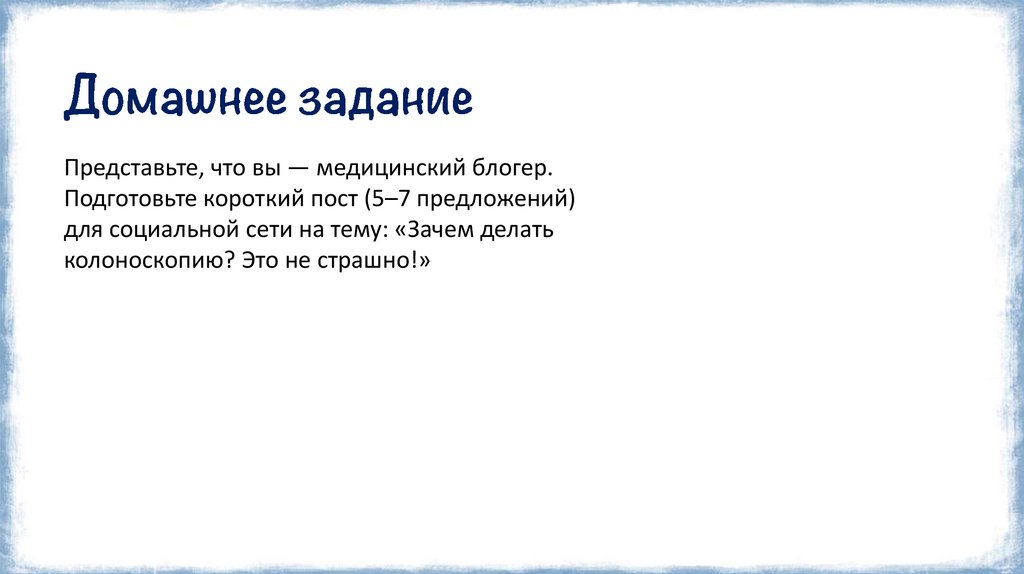 Домашнее задание

Представьте, что вы — медицинский блогер. Подготовьте короткий пост (5–7 предложений) для социальной сети на тему: «Зачем делать колоноскопию? Это не страшно!»